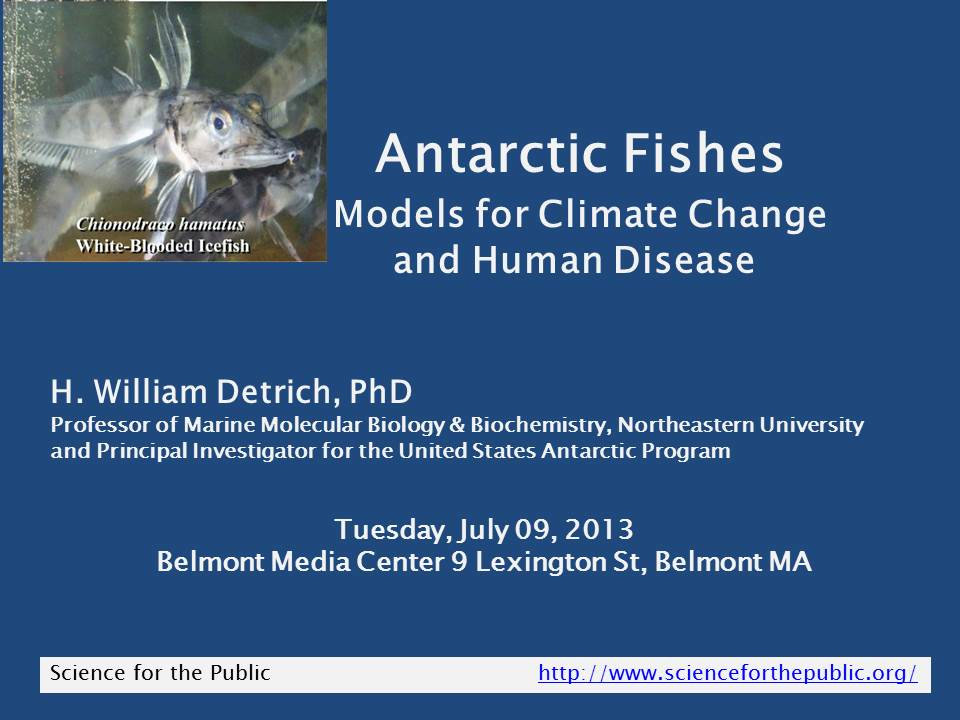 Chionodraco hamatus
White-Blooded Icefish

Antarctic Fishes
Models for Climate Change and Human Disease

H. William Detrich, PhD
Professor of Marine Molecular Biology & Biochemistry, Northeastern University and Principal Investigator for the United States Antarctic Program

Tuesday, July 09, 2013
Belmont Media Center 9 Lexington St, Belmont MA

Science for the Public http://www.scienceforthepublic.org/